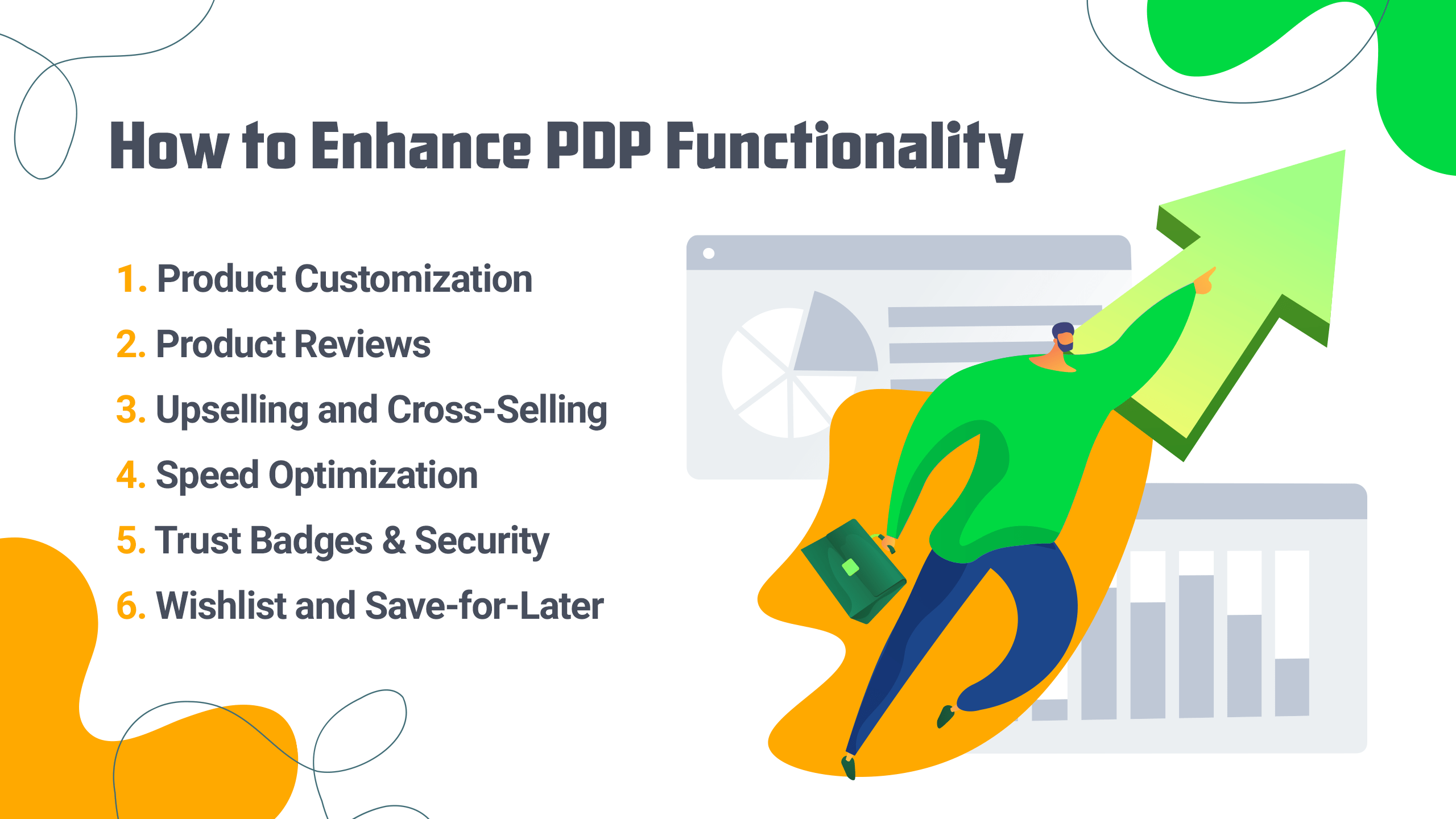 How to Enhance PDP Functionality

1. Product Customization
2. Product Reviews
3. Upselling and Cross-Selling
4. Speed Optimization
5. Trust Badges & Security
6. Wishlist and Save-for-Later